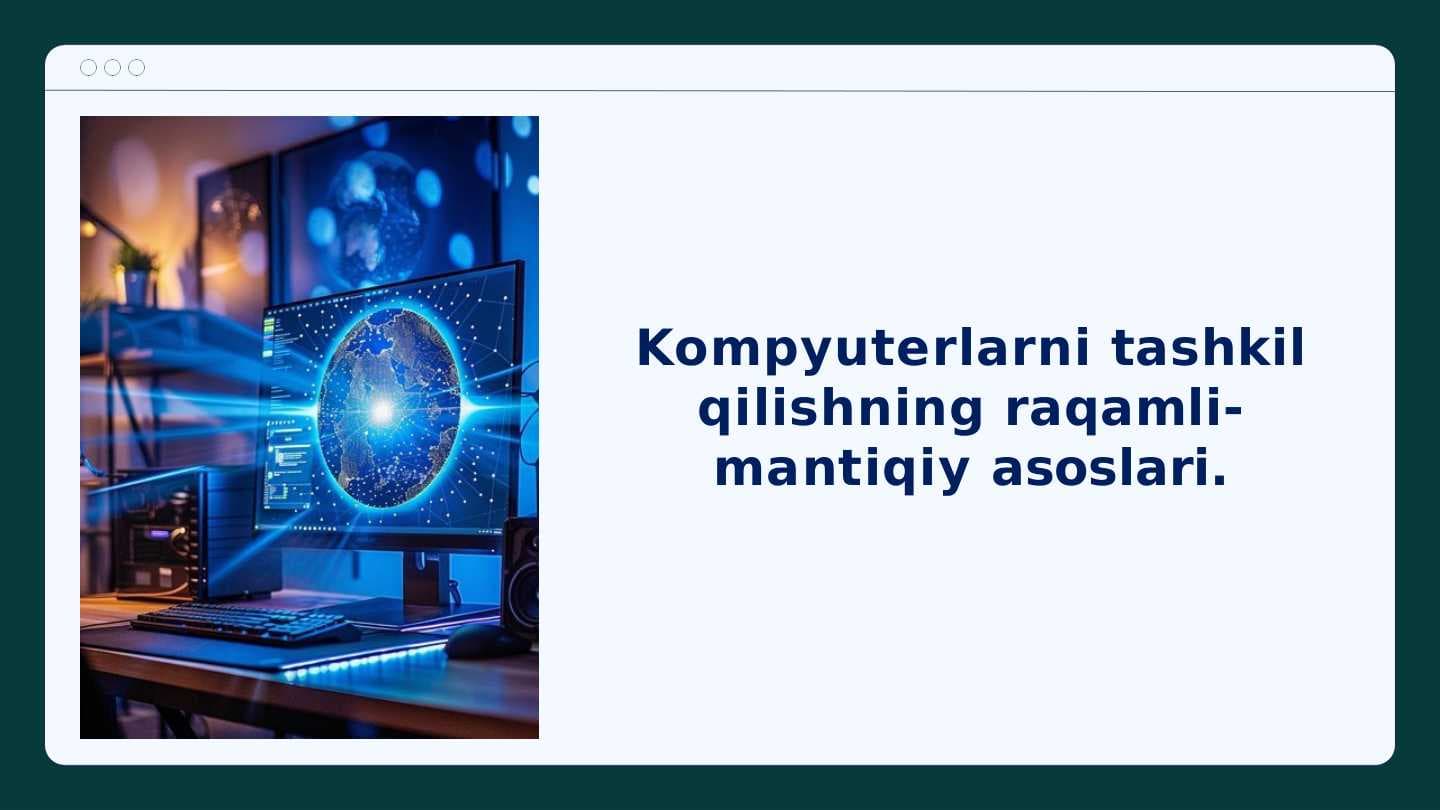 Kompyuterlarni tashkil qilishning raqamli-mantiqiy asoslari.